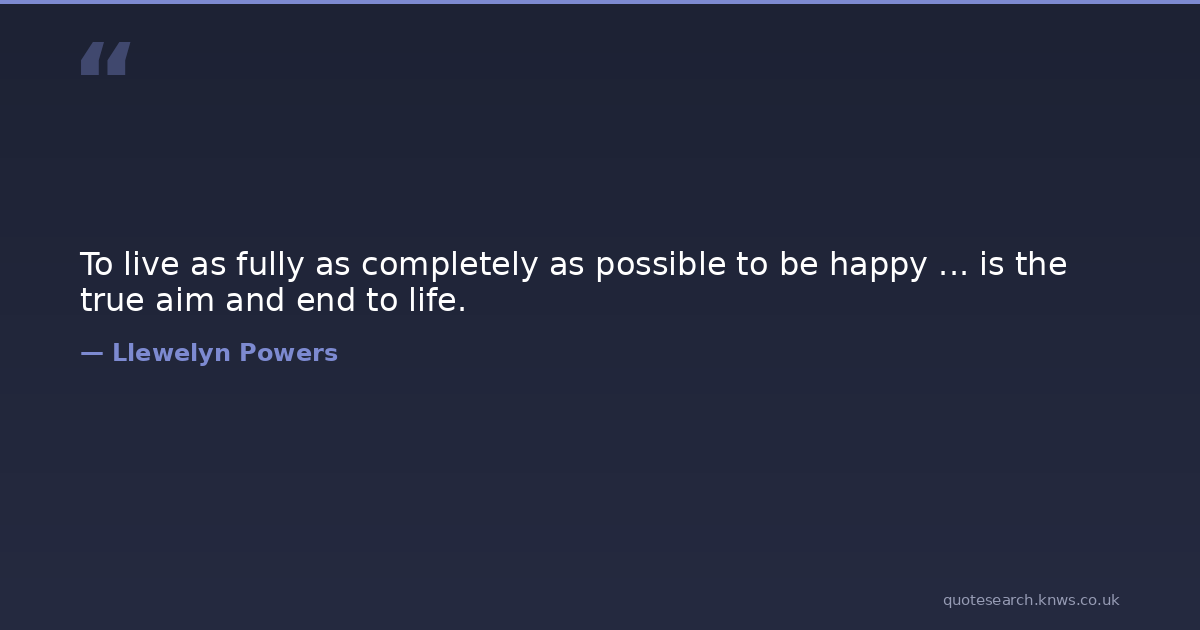 “

To live as fully as completely as possible to be happy … is the true aim and end to life.

— Llewelyn Powers

quotesearch.knws.co.uk